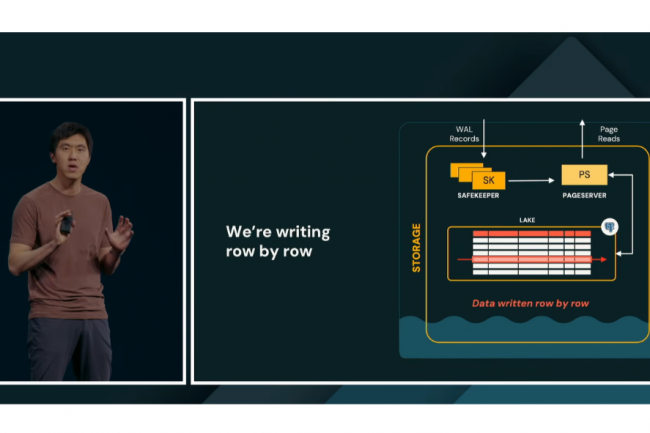 We're writing row by row

WAL Records

Page Reads

SK

SAFEKEEPER

PS

PAGESERVER

STORAGE

LAKE

Data written row by row